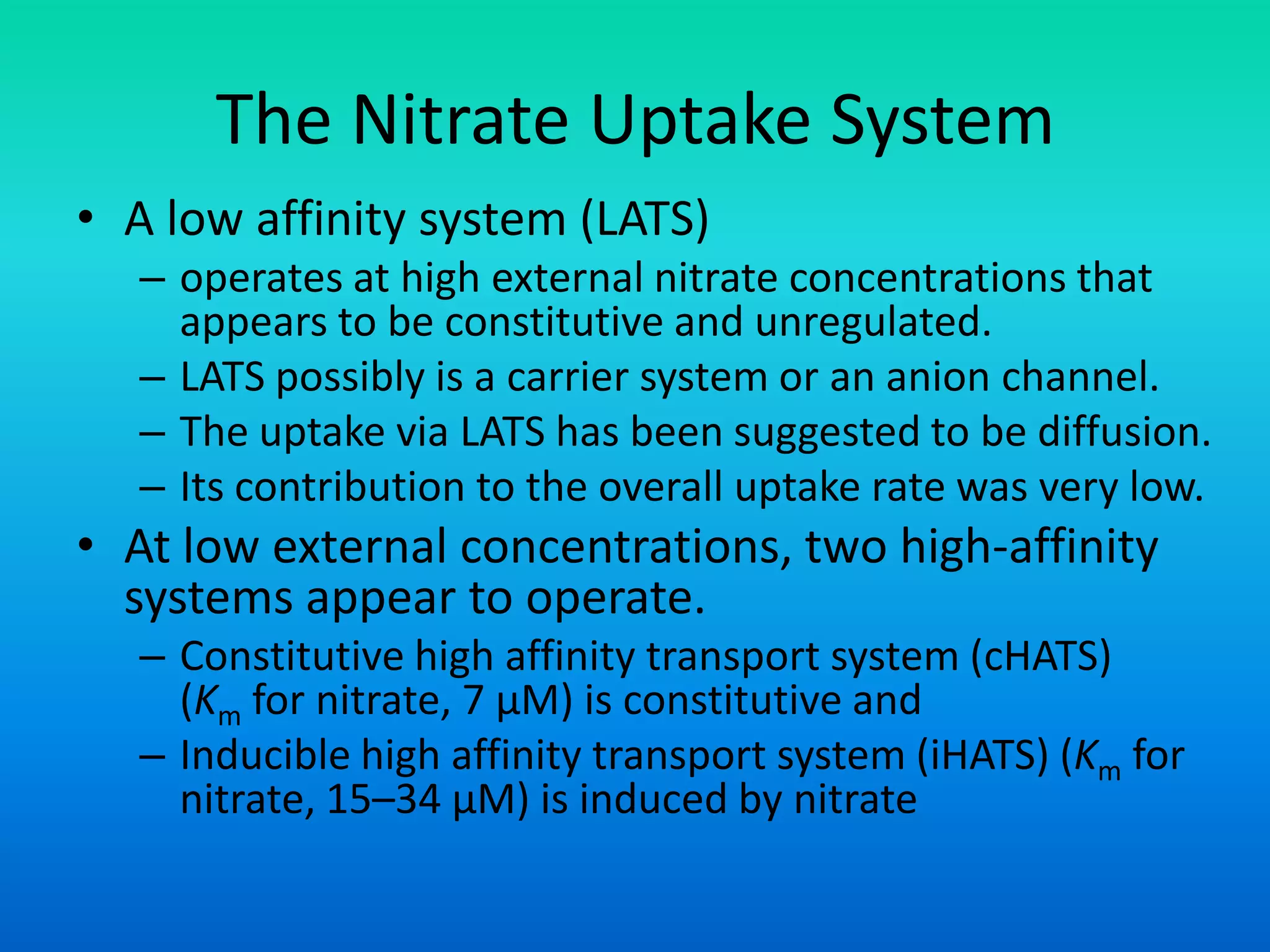 The Nitrate Uptake System

• A low affinity system (LATS)
– operates at high external nitrate concentrations that appears to be constitutive and unregulated.
– LATS possibly is a carrier system or an anion channel.
– The uptake via LATS has been suggested to be diffusion.
– Its contribution to the overall uptake rate was very low.

• At low external concentrations, two high-affinity systems appear to operate.
– Constitutive high affinity transport system (cHATS) ($K_m$ for nitrate, 7 μM) is constitutive and
– Inducible high affinity transport system (iHATS) ($K_m$ for nitrate, 15–34 μM) is induced by nitrate